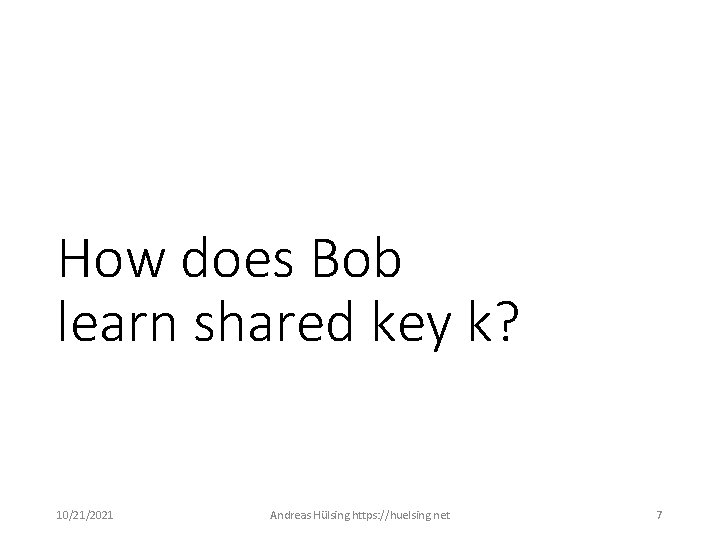 How does Bob learn shared key k?

10/21/2021

Andreas Hülsing https://huelsing.net

7